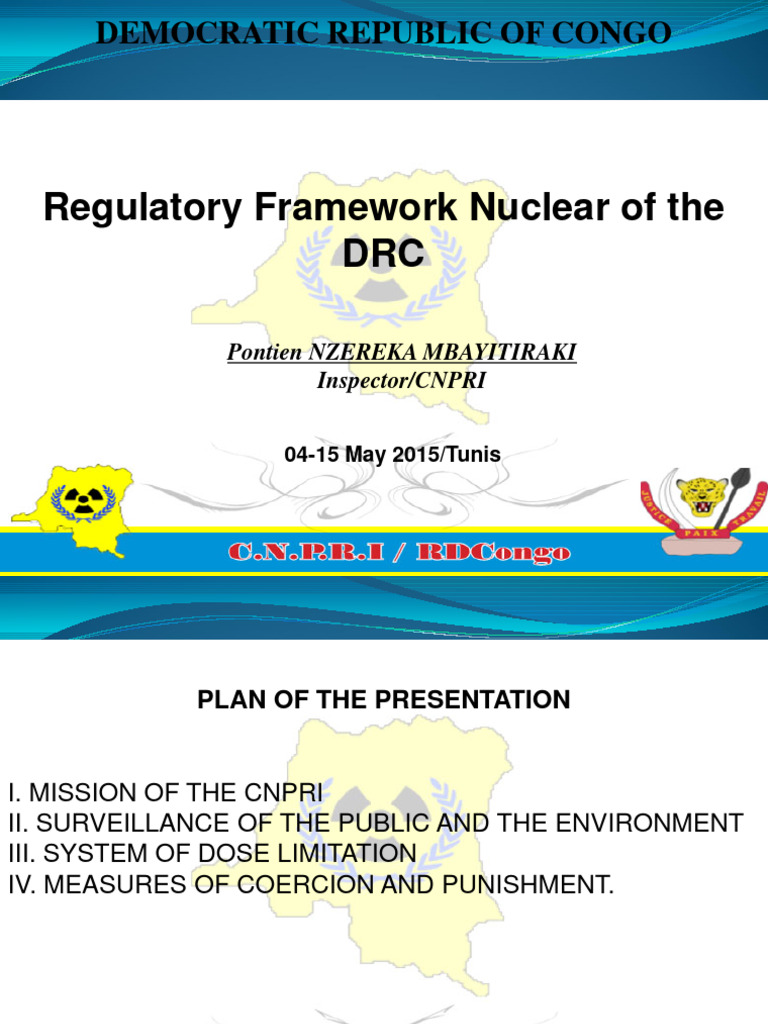 DEMOCRATIC REPUBLIC OF CONGO

Regulatory Framework Nuclear of the DRC

Pontien NZEREKA MBAYITIRAKI
Inspector/CNPRI

04-15 May 2015/Tunis

JUSTICE PAIX TRAVAIL

C.N.P.R.I / RDCongo

PLAN OF THE PRESENTATION

I. MISSION OF THE CNPRI
II. SURVEILLANCE OF THE PUBLIC AND THE ENVIRONMENT
III. SYSTEM OF DOSE LIMITATION
IV. MEASURES OF COERCION AND PUNISHMENT.